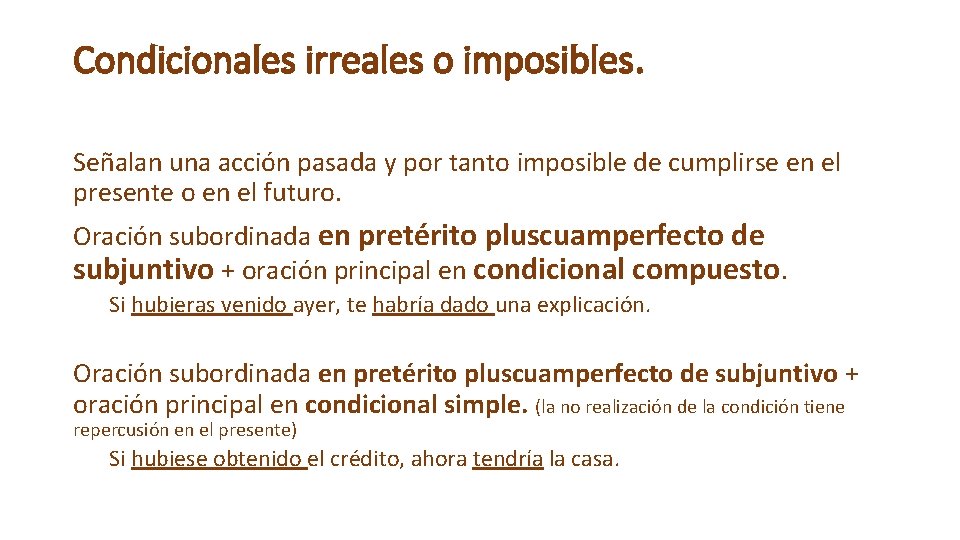 Condicionales irreales o imposibles.

Señalan una acción pasada y por tanto imposible de cumplirse en el presente o en el futuro.

Oración subordinada en pretérito pluscuamperfecto de subjuntivo + oración principal en condicional compuesto.

Si hubieras venido ayer, te habría dado una explicación.

Oración subordinada en pretérito pluscuamperfecto de subjuntivo + oración principal en condicional simple. (la no realización de la condición tiene repercusión en el presente)

Si hubiese obtenido el crédito, ahora tendría la casa.